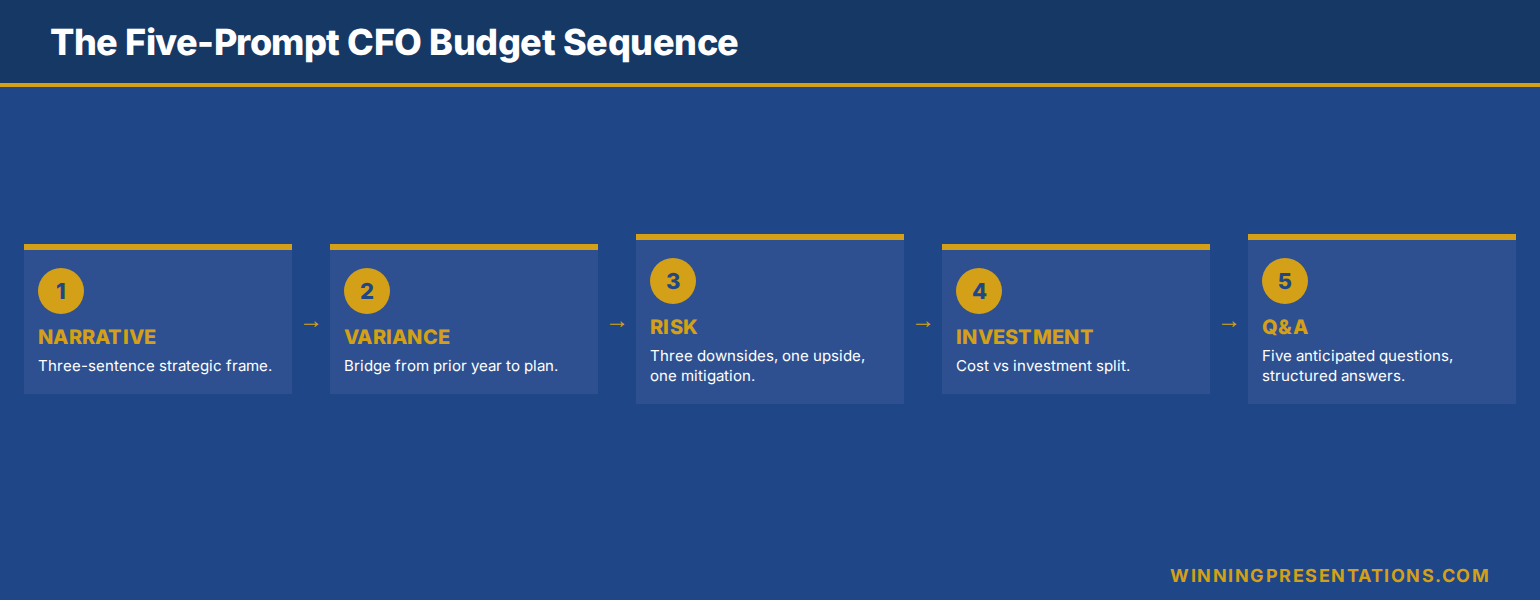 The Five-Prompt CFO Budget Sequence

1
NARRATIVE
Three-sentence strategic frame.

→

2
VARIANCE
Bridge from prior year to plan.

→

3
RISK
Three downsides, one upside, one mitigation.

→

4
INVESTMENT
Cost vs investment split.

→

5
Q&A
Five anticipated questions, structured answers.

WINNINGPRESENTATIONS.COM